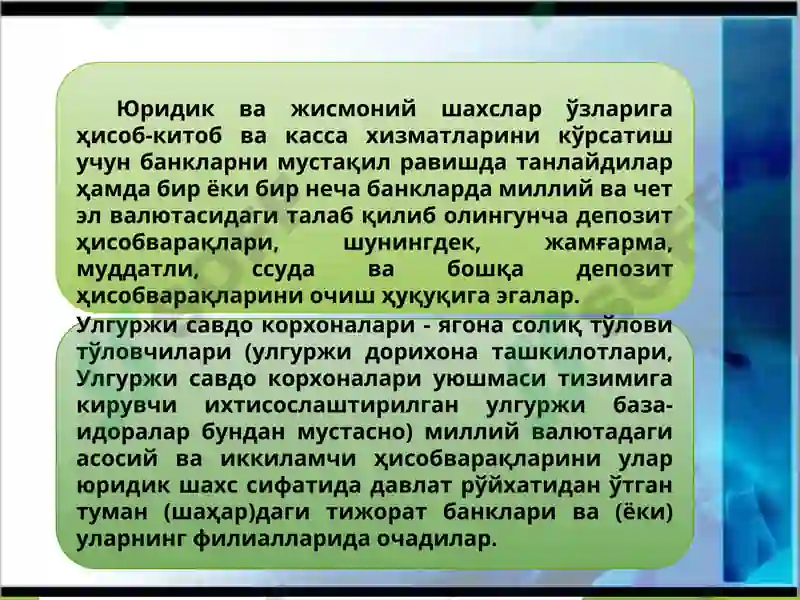 Юридик ва жисмоний шахслар ўзларига ҳисоб-китоб ва касса хизматларини кўрсатиш учун банкларни мустақил равишда танлайдилар ҳамда бир ёки бир неча банкларда миллий ва чет эл валютасидаги талаб қилиб олингунча депозит ҳисобварақлари, шунингдек, жамғарма, муддатли, ссуда ва бошқа депозит ҳисобварақларини очиш ҳуқуқига эгалар.

Улгуржи савдо корхоналари - ягона солиқ тўлови тўловчилари (улгуржи дорихона ташкилотлари, Улгуржи савдо корхоналари уюшмаси тизимига кирувчи ихтисослаштирилган улгуржи база-идоралар бундан мустасно) миллий валютадаги асосий ва иккиламчи ҳисобварақларини улар юридик шахс сифатида давлат рўйхатидан ўтган туман (шаҳар)даги тижорат банклари ва (ёки) уларнинг филиалларида очадилар.